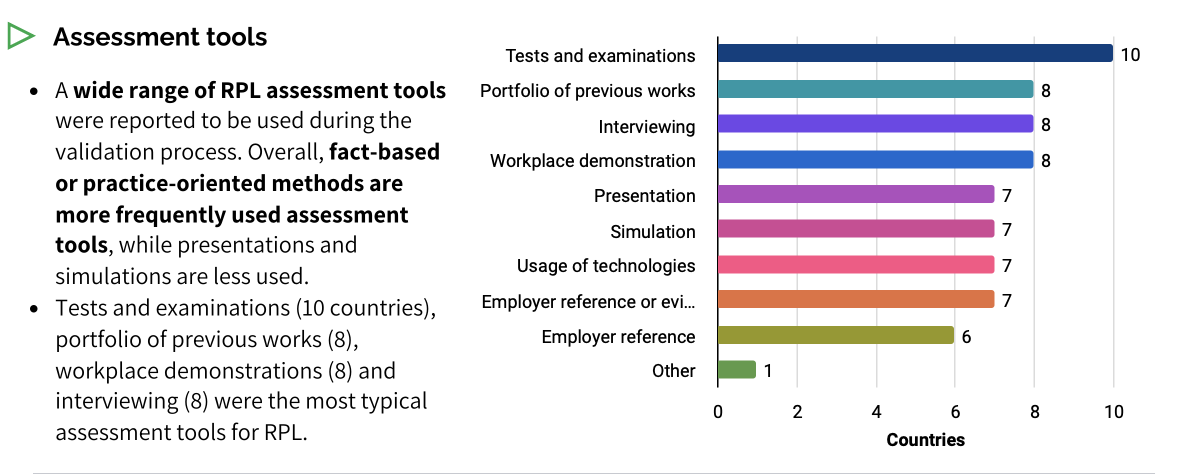 Assessment tools

- A **wide range of RPL assessment tools** were reported to be used during the validation process. Overall, **fact-based or practice-oriented methods are more frequently used assessment tools**, while presentations and simulations are less used.
- Tests and examinations (10 countries), portfolio of previous works (8), workplace demonstrations (8) and interviewing (8) were the most typical assessment tools for RPL.

Tests and examinations 10
Portfolio of previous works 8
Interviewing 8
Workplace demonstration 8
Presentation 7
Simulation 7
Usage of technologies 7
Employer reference or evi... 7
Employer reference 6
Other 1

0 2 4 6 8 10
Countries